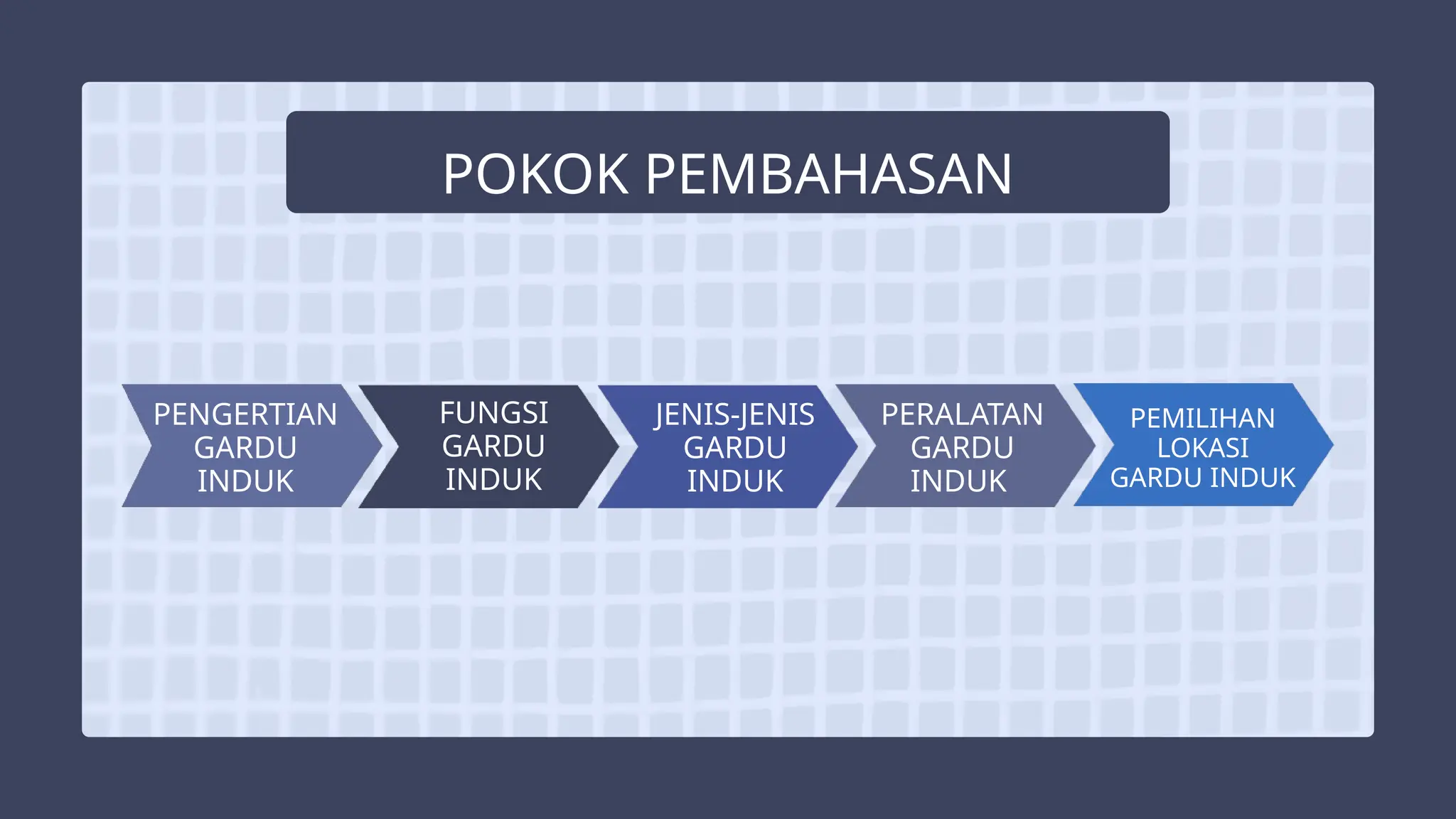 POKOK PEMBAHASAN

PENGERTIAN GARDU INDUK

FUNGSI GARDU INDUK

JENIS-JENIS GARDU INDUK

PERALATAN GARDU INDUK

PEMILIHAN LOKASI GARDU INDUK